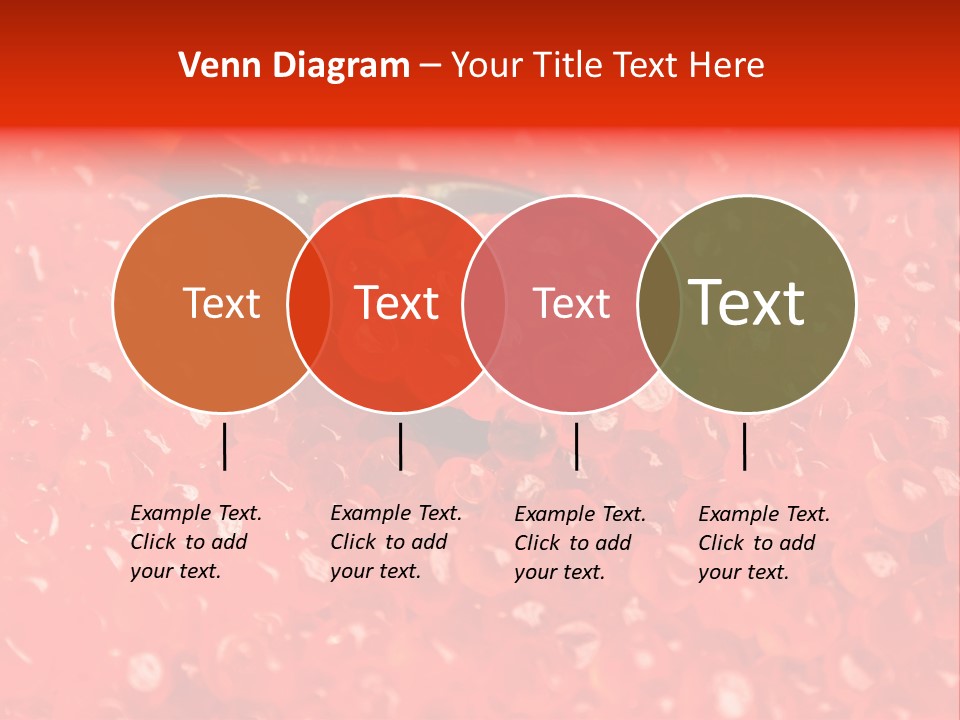 Venn Diagram – Your Title Text Here

Text

Text

Text

Text

Example Text. Click to add your text.

Example Text. Click to add your text.

Example Text. Click to add your text.

Example Text. Click to add your text.